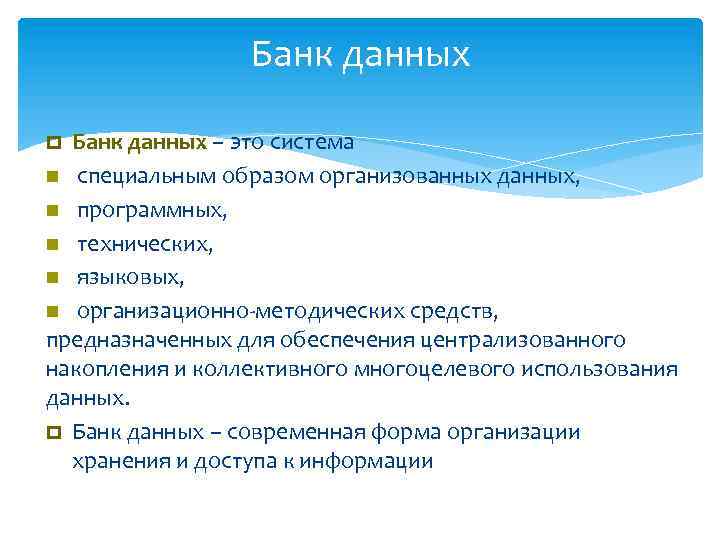 Банк данных

Банк данных – это система

специальным образом организованных данных,

программных,

технических,

языковых,

организационно-методических средств, предназначенных для обеспечения централизованного накопления и коллективного многоцелевого использования данных.

Банк данных – современная форма организации хранения и доступа к информации